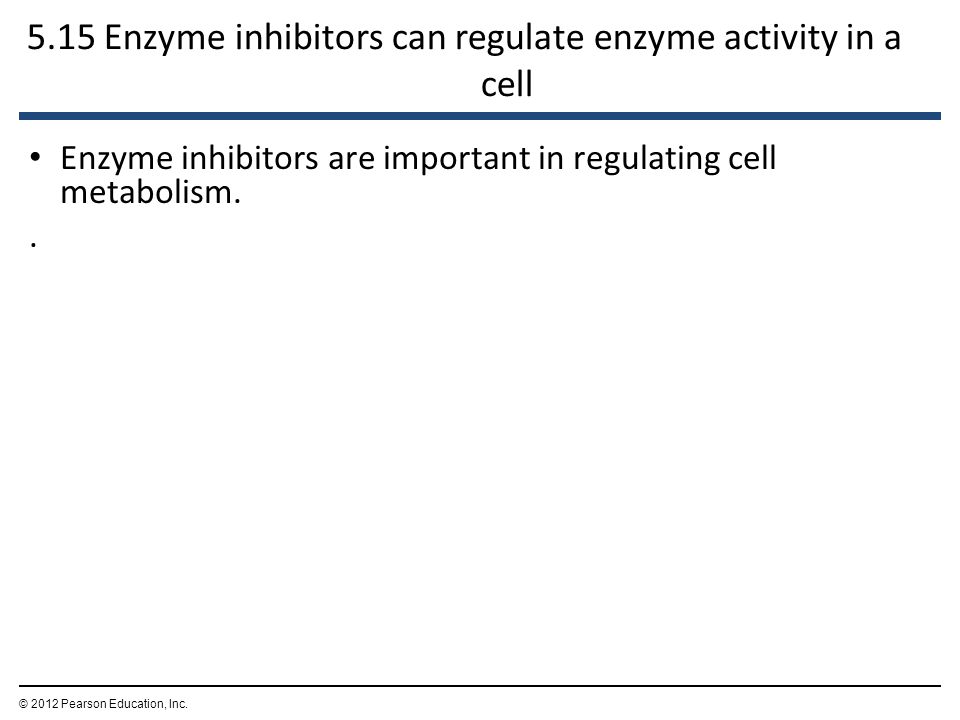 5.15 Enzyme inhibitors can regulate enzyme activity in a cell

• Enzyme inhibitors are important in regulating cell metabolism.

.

© 2012 Pearson Education, Inc.